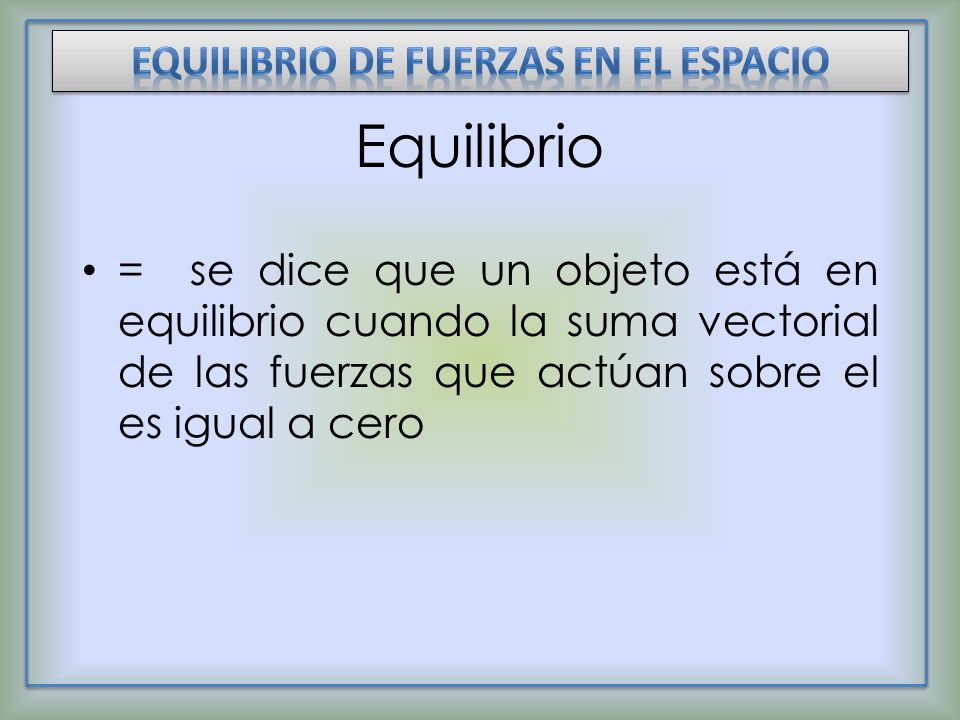 EQUILIBRIO DE FUERZAS EN EL ESPACIO

Equilibrio

• = se dice que un objeto está en equilibrio cuando la suma vectorial de las fuerzas que actúan sobre el es igual a cero